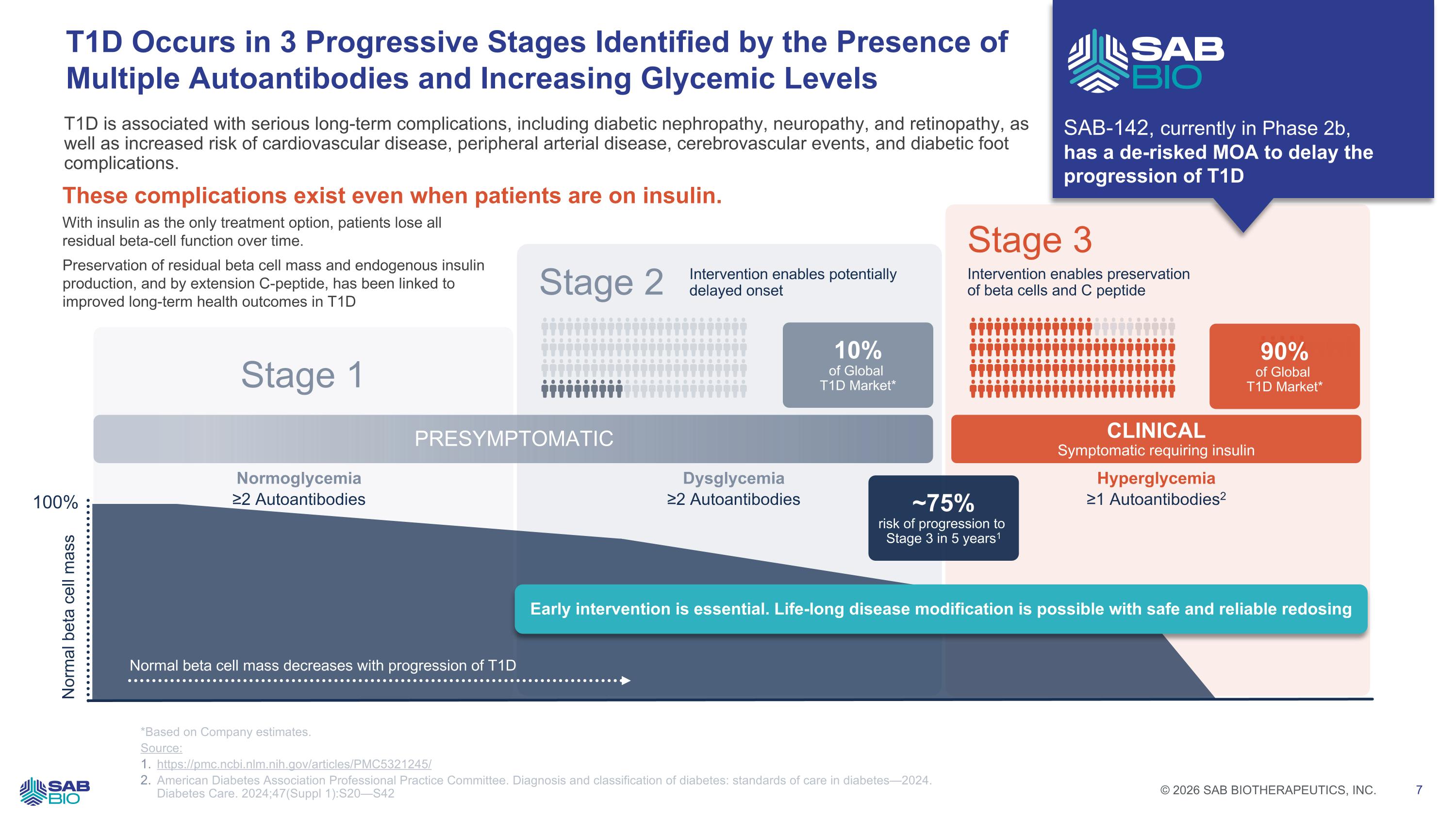 T1D Occurs in 3 Progressive Stages Identified by the Presence of Multiple Autoantibodies and Increasing Glycemic Levels

SAB BIO

SAB-142, currently in Phase 2b, has a de-risked MOA to delay the progression of T1D

T1D is associated with serious long-term complications, including diabetic nephropathy, neuropathy, and retinopathy, as well as increased risk of cardiovascular disease, peripheral arterial disease, cerebrovascular events, and diabetic foot complications.

These complications exist even when patients are on insulin.

With insulin as the only treatment option, patients lose all residual beta-cell function over time.

Preservation of residual beta cell mass and endogenous insulin production, and by extension C-peptide, has been linked to improved long-term health outcomes in T1D

Stage 1

Stage 2 Intervention enables potentially delayed onset

10% of Global T1D Market*

Stage 3 Intervention enables preservation of beta cells and C peptide

90% of Global T1D Market*

PRESYMPTOMATIC

CLINICAL Symptomatic requiring insulin

Normoglycemia ≥2 Autoantibodies

Dysglycemia ≥2 Autoantibodies

~75% risk of progression to Stage 3 in 5 years$^1$

Hyperglycemia ≥1 Autoantibodies$^2$

100%

Normal beta cell mass

Early intervention is essential. Life-long disease modification is possible with safe and reliable redosing

Normal beta cell mass decreases with progression of T1D

*Based on Company estimates.
Source:
1. https://pmc.ncbi.nlm.nih.gov/articles/PMC5321245/
2. American Diabetes Association Professional Practice Committee. Diagnosis and classification of diabetes: standards of care in diabetes—2024. Diabetes Care. 2024;47(Suppl 1):S20—S42

SAB BIO

© 2026 SAB BIOTHERAPEUTICS, INC. 7